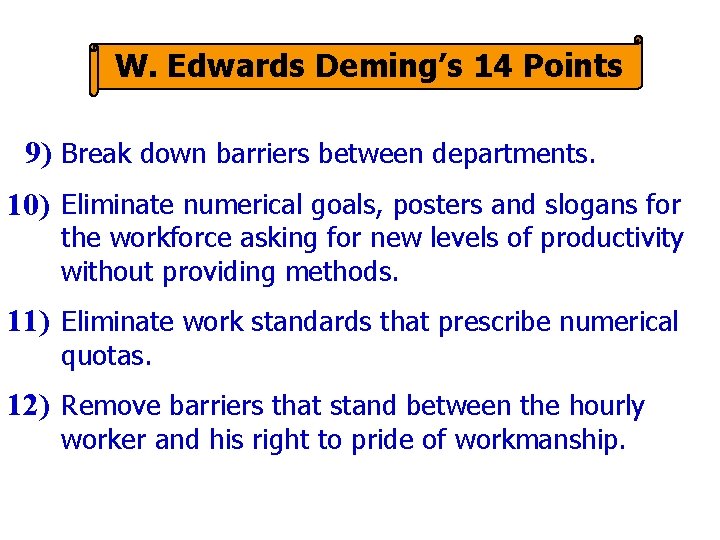 W. Edwards Deming's 14 Points

9) Break down barriers between departments.

10) Eliminate numerical goals, posters and slogans for the workforce asking for new levels of productivity without providing methods.

11) Eliminate work standards that prescribe numerical quotas.

12) Remove barriers that stand between the hourly worker and his right to pride of workmanship.